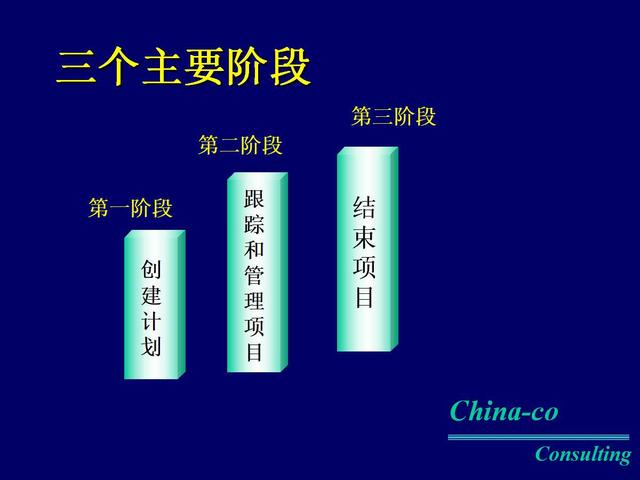 三个主要阶段

第一阶段

创建计划

第二阶段

跟踪和管理项目

第三阶段

结束项目

China-co
Consulting